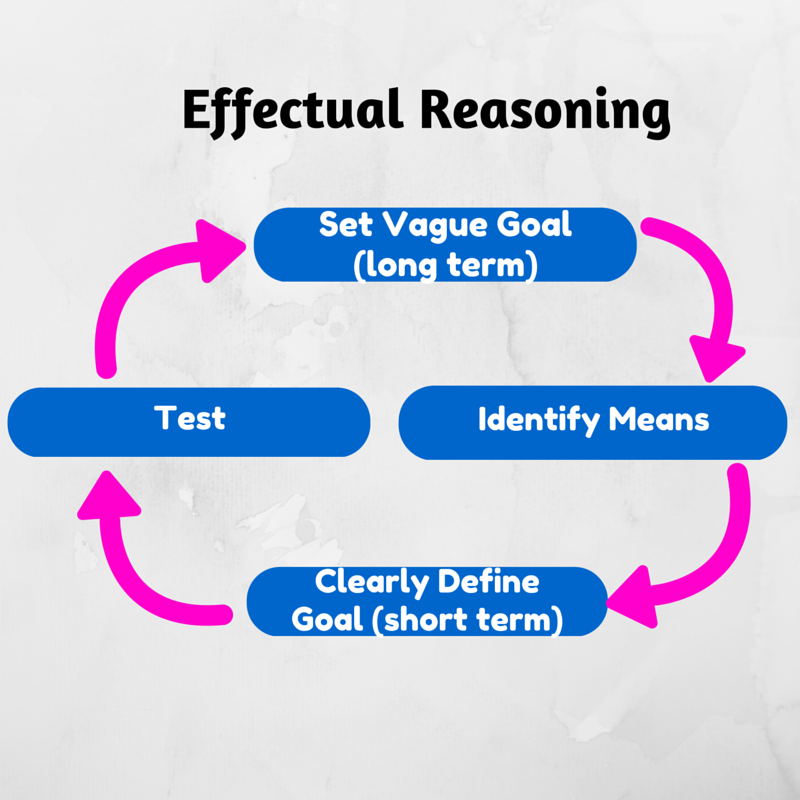 Effectual Reasoning

Set Vague Goal (long term)

Identify Means

Clearly Define Goal (short term)

Test